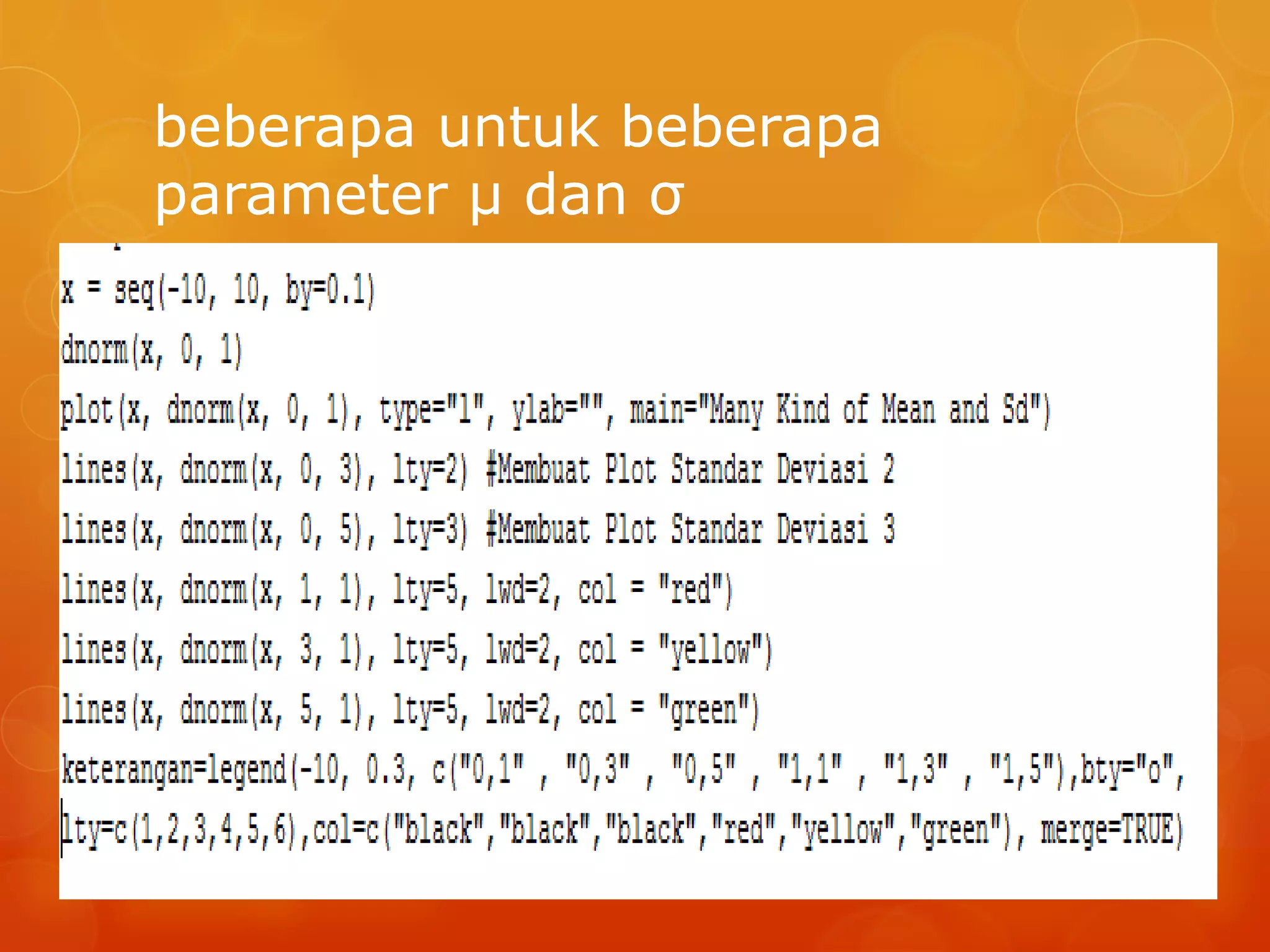 beberapa untuk beberapa parameter μ dan σ

x = seq(-10, 10, by=0.1)

dnorm(x, 0, 1)

plot(x, dnorm(x, 0, 1), type="l", ylab="", main="Many Kind of Mean and Sd")

lines(x, dnorm(x, 0, 3), lty=2) #Membuat Plot Standar Deviasi 2

lines(x, dnorm(x, 0, 5), lty=3) #Membuat Plot Standar Deviasi 3

lines(x, dnorm(x, 1, 1), lty=5, lwd=2, col = "red")

lines(x, dnorm(x, 3, 1), lty=5, lwd=2, col = "yellow")

lines(x, dnorm(x, 5, 1), lty=5, lwd=2, col = "green")

keterangan=legend(-10, 0.3, c("0,1" , "0,3" , "0,5" , "1,1" , "1,3" , "1,5"),bty="o",

lty=c(1,2,3,4,5,6),col=c("black","black","black","red","yellow","green"), merge=TRUE)